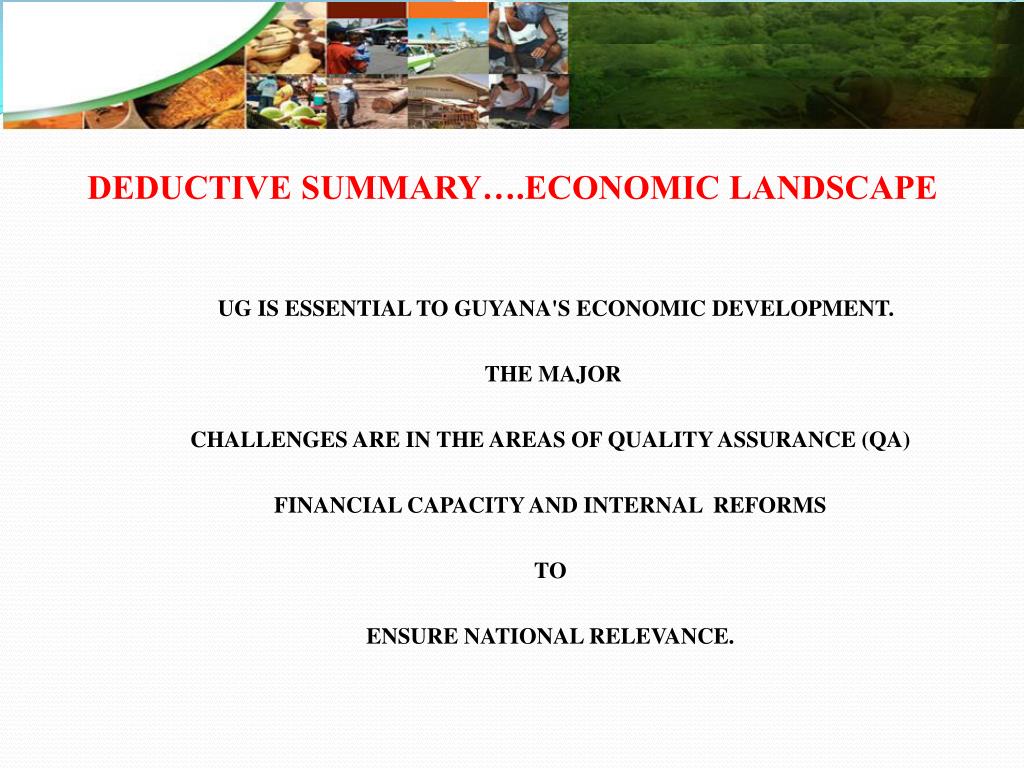 DEDUCTIVE SUMMARY….ECONOMIC LANDSCAPE

UG IS ESSENTIAL TO GUYANA'S ECONOMIC DEVELOPMENT.

THE MAJOR

CHALLENGES ARE IN THE AREAS OF QUALITY ASSURANCE (QA)

FINANCIAL CAPACITY AND INTERNAL REFORMS

TO

ENSURE NATIONAL RELEVANCE.